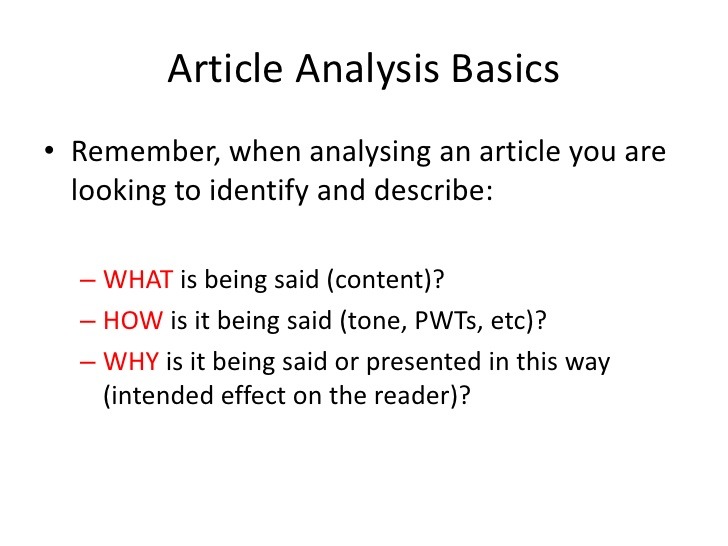 Article Analysis Basics

• Remember, when analysing an article you are looking to identify and describe:

– WHAT is being said (content)?
– HOW is it being said (tone, PWTs, etc)?
– WHY is it being said or presented in this way (intended effect on the reader)?